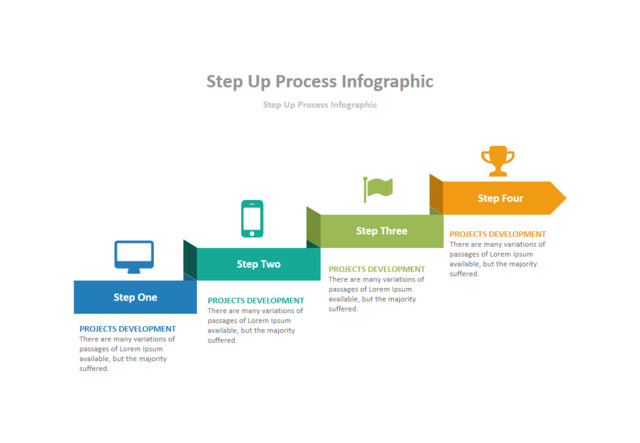 Step Up Process Infographic

Step Up Process Infographic

Step One

PROJECTS DEVELOPMENT
There are many variations of passages of Lorem Ipsum available, but the majority suffered.

Step Two

PROJECTS DEVELOPMENT
There are many variations of passages of Lorem Ipsum available, but the majority suffered.

Step Three

PROJECTS DEVELOPMENT
There are many variations of passages of Lorem Ipsum available, but the majority suffered.

Step Four

PROJECTS DEVELOPMENT
There are many variations of passages of Lorem Ipsum available, but the majority suffered.